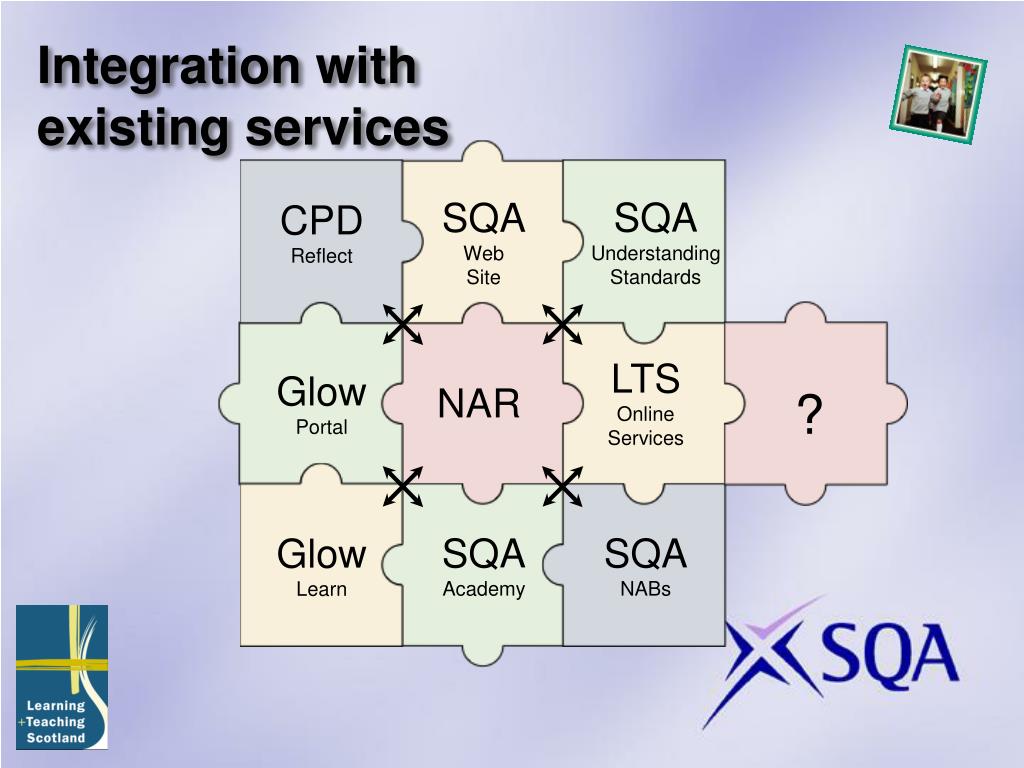 Integration with existing services

CPD
Reflect

SQA
Web
Site

SQA
Understanding
Standards

Glow
Portal

NAR

LTS
Online
Services

?

Glow
Learn

SQA
Academy

SQA
NABs

Learning
+Teaching
Scotland

SQA